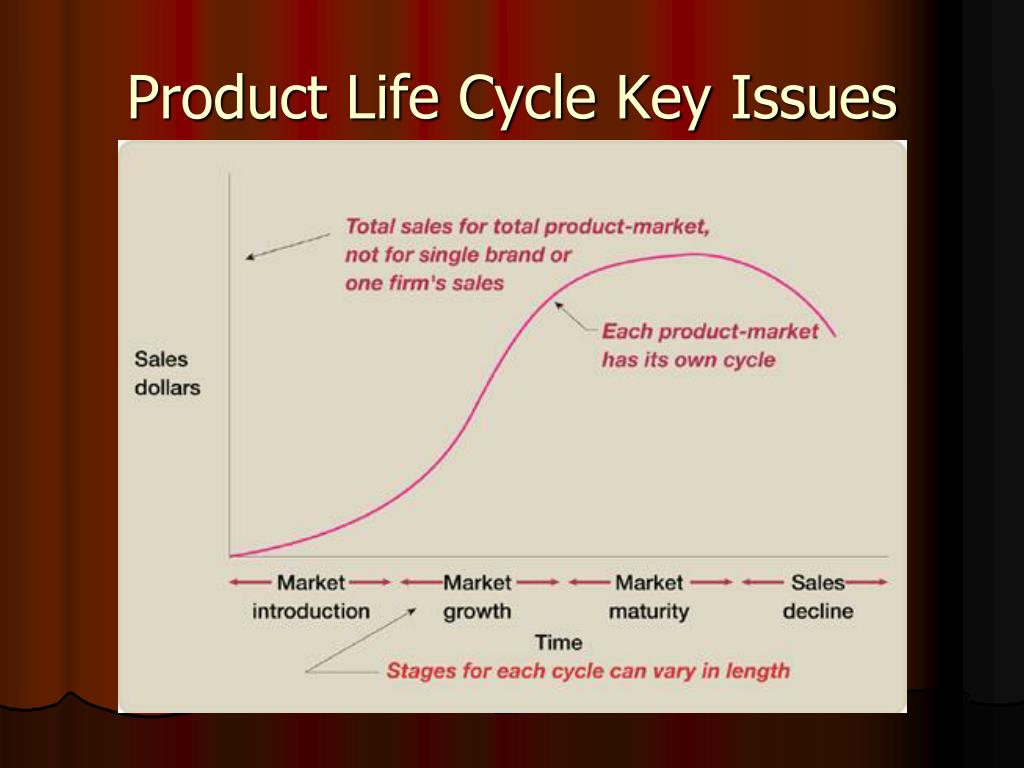 Product Life Cycle Key Issues

Total sales for total product-market, not for single brand or one firm's sales

Each product-market has its own cycle

Sales dollars

Market introduction

Market growth

Market maturity

Sales decline

Time

Stages for each cycle can vary in length